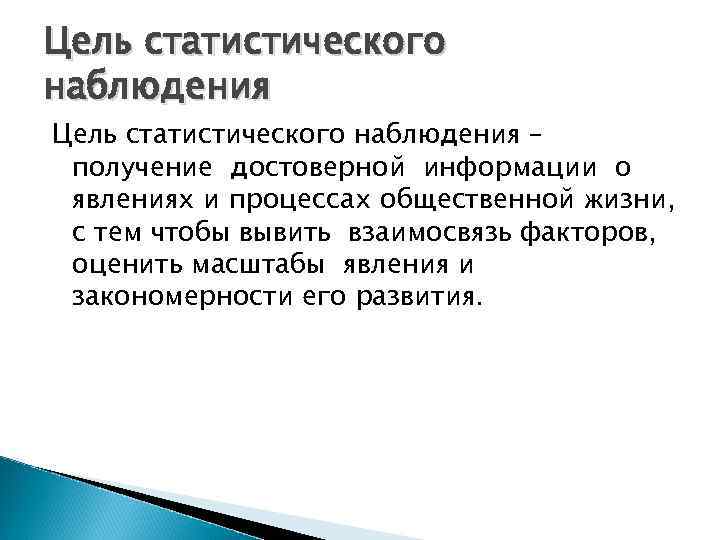 Цель статистического наблюдения

Цель статистического наблюдения – получение достоверной информации о явлениях и процессах общественной жизни, с тем чтобы вывить взаимосвязь факторов, оценить масштабы явления и закономерности его развития.